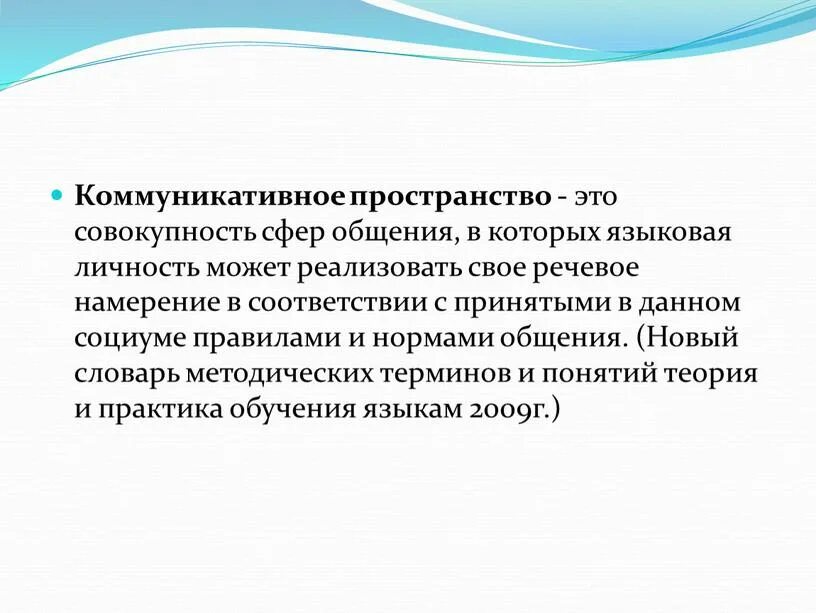 Коммуникативное пространство - это совокупность сфер общения, в которых языковая личность может реализовать свое речевое намерение в соответствии с принятыми в данном социуме правилами и нормами общения. (Новый словарь методических терминов и понятий теория и практика обучения языкам 2009г.)